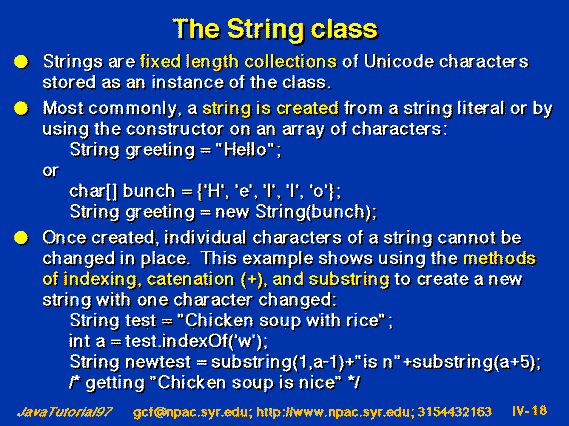 The String class

Strings are fixed length collections of Unicode characters stored as an instance of the class.

Most commonly, a string is created from a string literal or by using the constructor on an array of characters:
String greeting = "Hello";
or
char[] bunch = {'H', 'e', 'l', 'l', 'o'};
String greeting = new String(bunch);

Once created, individual characters of a string cannot be changed in place. This example shows using the methods of indexing, catenation (+), and substring to create a new string with one character changed:
String test = "Chicken soup with rice";
int a = test.indexOf('w');
String newtest = substring(1,a-1)+"is n"+substring(a+5);
/* getting "Chicken soup is nice" */

JavaTutorial97 gcf@npac.syr.edu; http://www.npac.syr.edu; 3154432163 IV-18